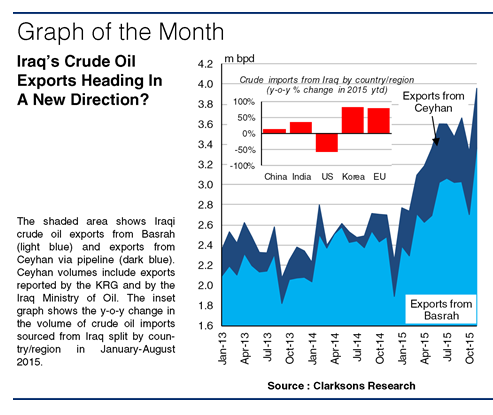 Graph of the Month

Iraq's Crude Oil Exports Heading In A New Direction?

The shaded area shows Iraqi crude oil exports from Basrah (light blue) and exports from Ceyhan via pipeline (dark blue). Ceyhan volumes include exports reported by the KRG and by the Iraq Ministry of Oil. The inset graph shows the y-o-y change in the volume of crude oil imports sourced from Iraq split by country/region in January-August 2015.

m bpd
4.2
4.0
3.8
3.6
3.4
3.2
3.0
2.8
2.6
2.4
2.2
2.0
1.8
1.6

Crude imports from Iraq by country/region (y-o-y % change in 2015 ytd)
100%
50%
0%
-50%
-100%
China India US Korea EU

Exports from Ceyhan

Exports from Basrah

Jan-13 Apr-13 Jul-13 Oct-13 Jan-14 Apr-14 Jul-14 Oct-14 Jan-15 Apr-15 Jul-15 Oct-15

Source : Clarksons Research